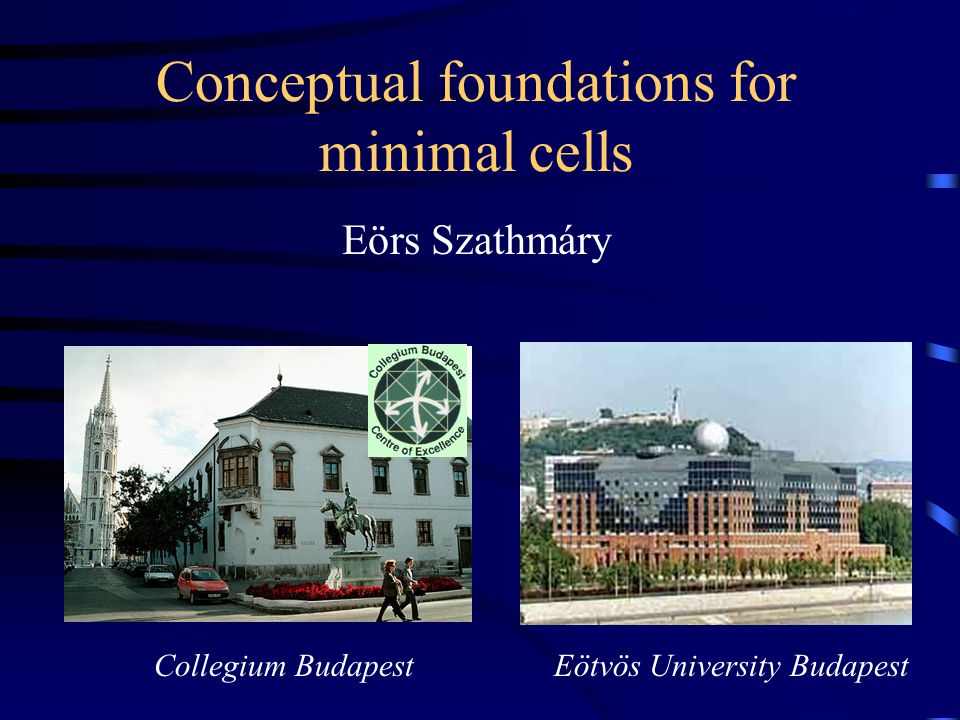 Conceptual foundations for minimal cells

Eörs Szathmáry

Collegium Budapest
Centre of Excellence

Collegium Budapest

Eötvös University Budapest